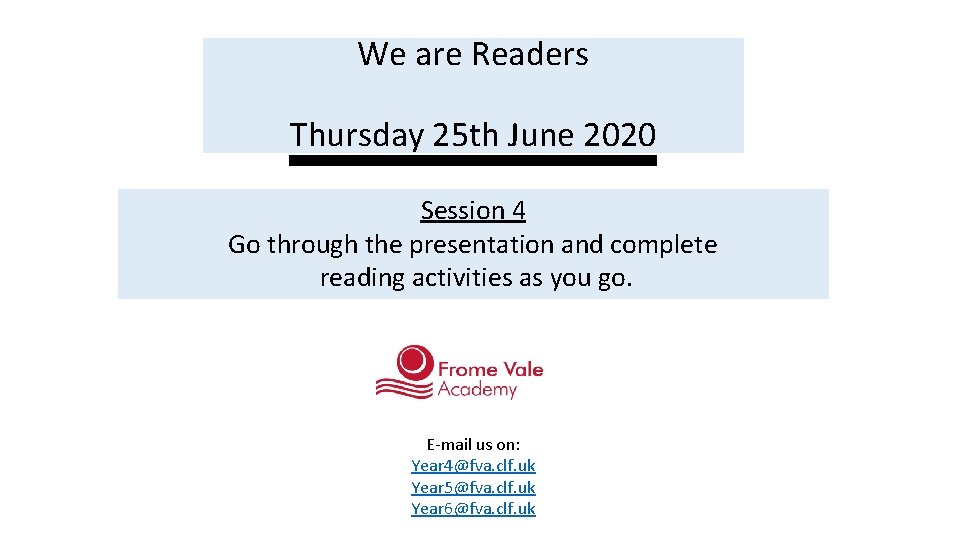 We are Readers

Thursday 25th June 2020

Session 4
Go through the presentation and complete reading activities as you go.

Frome Vale Academy

E-mail us on:
Year4@fva.clf.uk
Year5@fva.clf.uk
Year6@fva.clf.uk